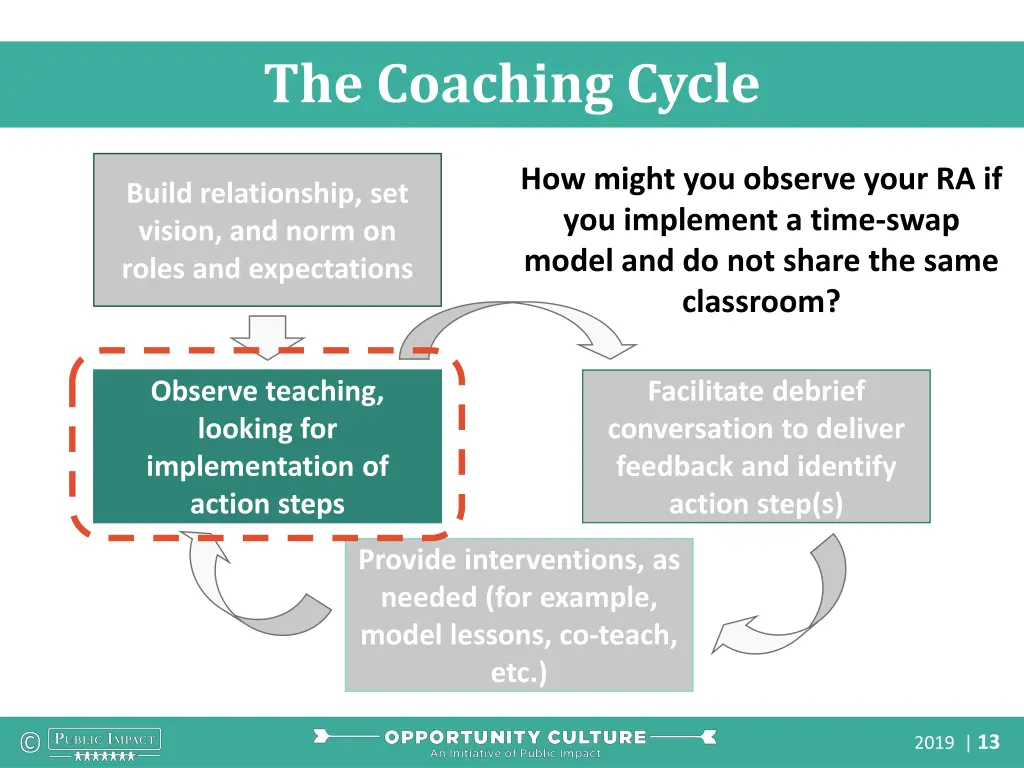 The Coaching Cycle

Build relationship, set vision, and norm on roles and expectations

How might you observe your RA if you implement a time-swap model and do not share the same classroom?

Observe teaching, looking for implementation of action steps

Facilitate debrief conversation to deliver feedback and identify action step(s)

Provide interventions, as needed (for example, model lessons, co-teach, etc.)

© PUBLIC IMPACT

OPPORTUNITY CULTURE
An Initiative of Public Impact

2019 | 13